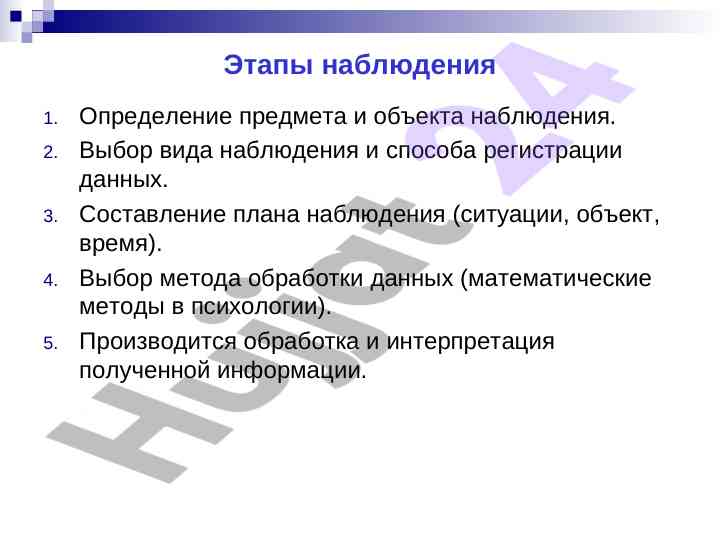 Этапы наблюдения

1. Определение предмета и объекта наблюдения.
2. Выбор вида наблюдения и способа регистрации данных.
3. Составление плана наблюдения (ситуации, объект, время).
4. Выбор метода обработки данных (математические методы в психологии).
5. Производится обработка и интерпретация полученной информации.

Hujot 24